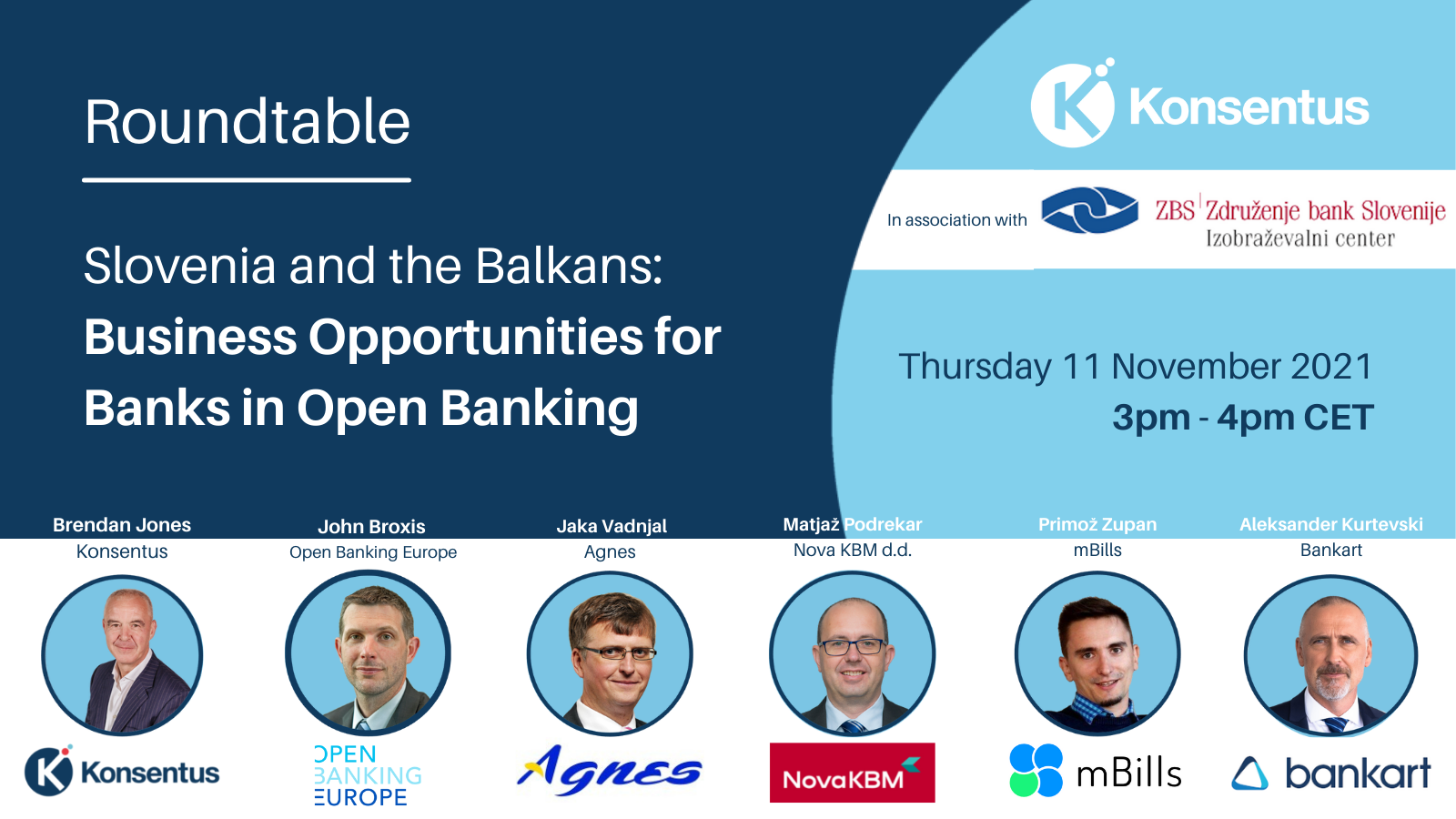 Roundtable

Slovenia and the Balkans:
Business Opportunities for Banks in Open Banking

Konsentus

In association with ZBS Združenje bank Slovenije Izobraževalni center

Thursday 11 November 2021
3pm - 4pm CET

Brendan Jones
Konsentus

John Broxis
Open Banking Europe

Jaka Vadnjal
Agnes

Matjaž Podrekar
Nova KBM d.d.

Primož Zupan
mBills

Aleksander Kurtevski
Bankart

Konsentus

OPEN BANKING EUROPE

Agnes

NovaKBM

mBills

bankart